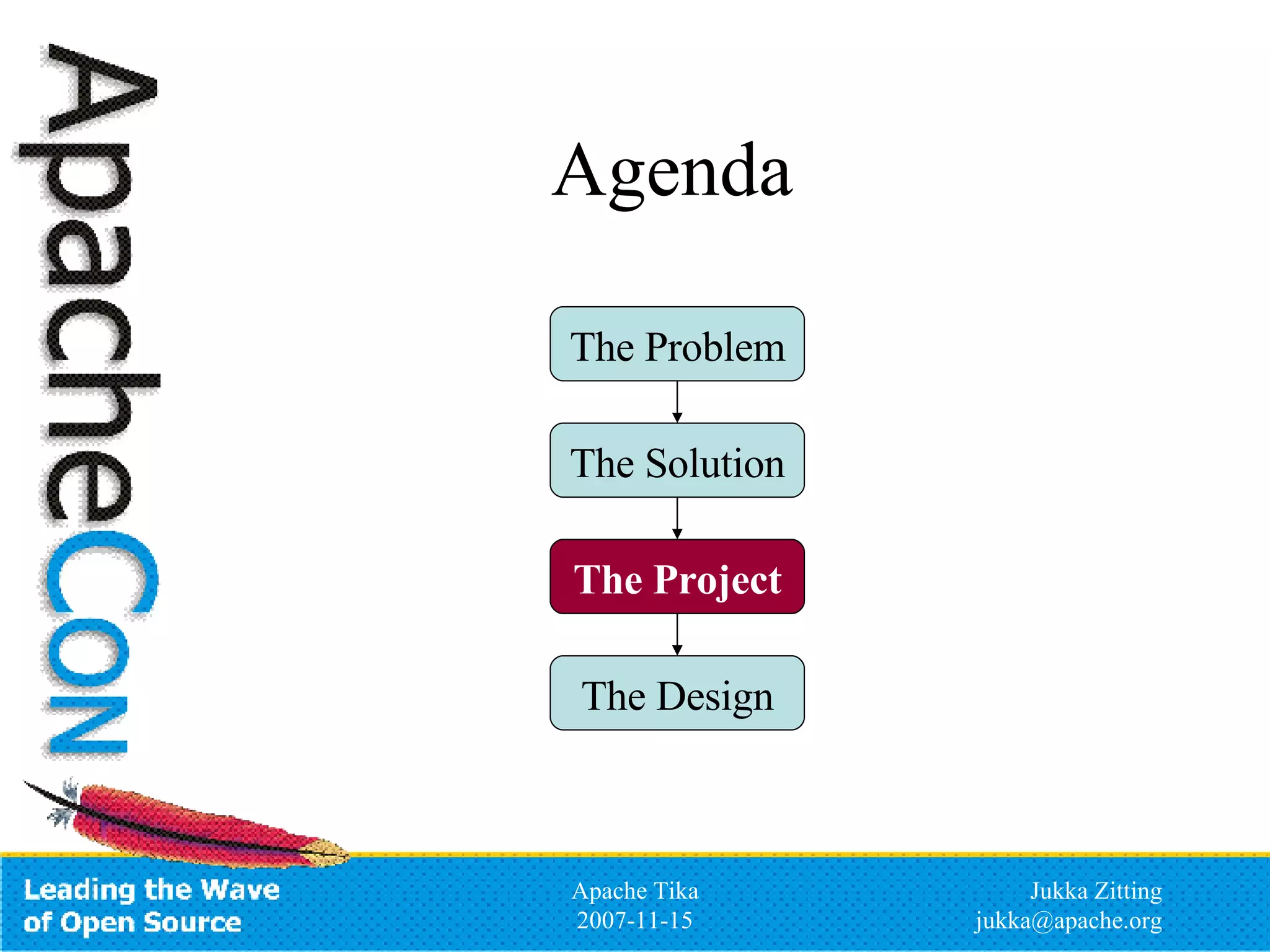 ApacheCon

Agenda

The Problem

The Solution

The Project

The Design

Leading the Wave of Open Source

Apache Tika
2007-11-15

Jukka Zitting
jukka@apache.org